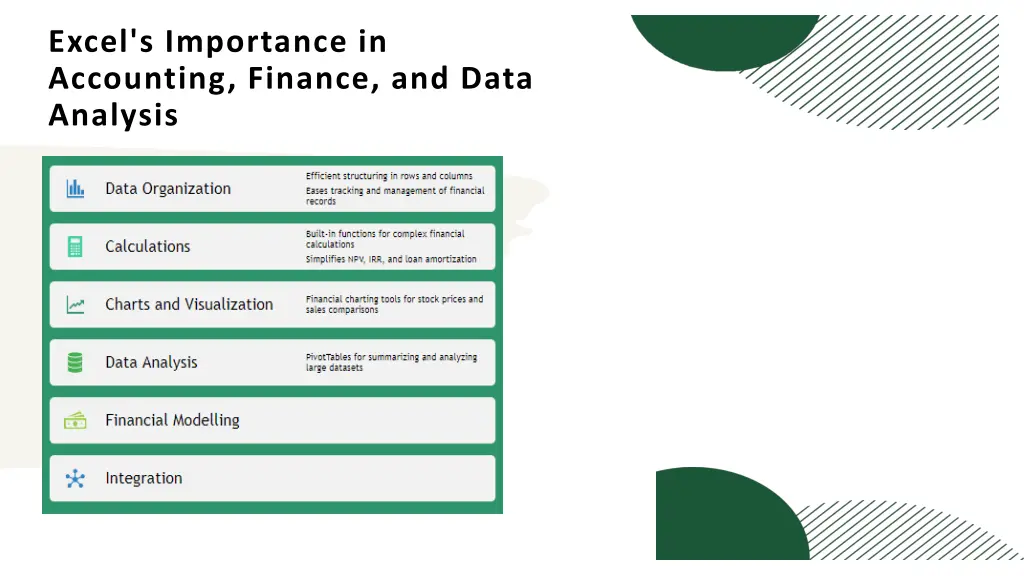 Excel's Importance in Accounting, Finance, and Data Analysis

Data Organization

Efficient structuring in rows and columns

Eases tracking and management of financial records

Calculations

Built-in functions for complex financial calculations

Simplifies NPV, IRR, and loan amortization

Charts and Visualization

Financial charting tools for stock prices and sales comparisons

Data Analysis

PivotTables for summarizing and analyzing large datasets

Financial Modelling

Integration